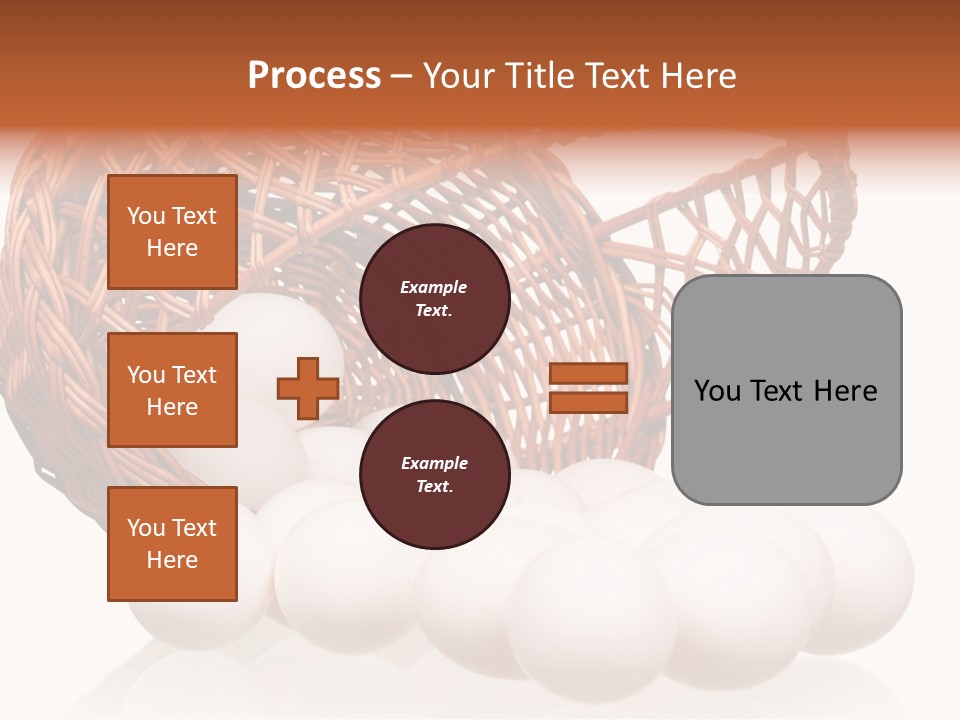 Process – Your Title Text Here

You Text Here

You Text Here

You Text Here

Example Text.

Example Text.

You Text Here